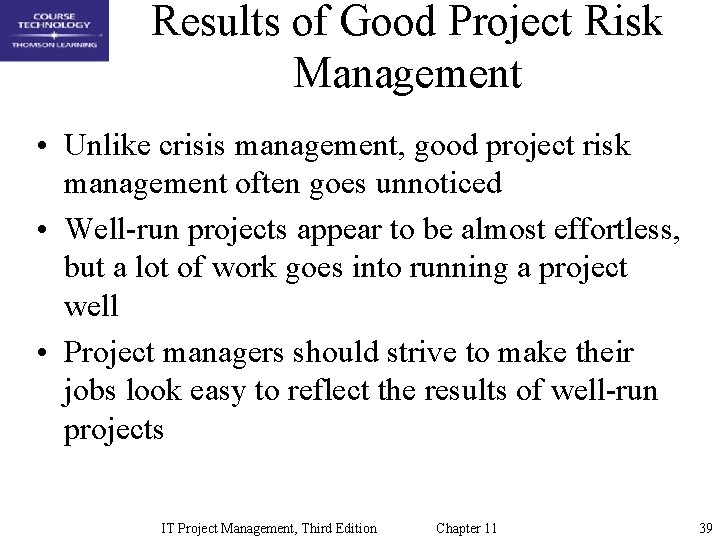 COURSE TECHNOLOGY
THOMSON LEARNING

Results of Good Project Risk Management

• Unlike crisis management, good project risk management often goes unnoticed
• Well-run projects appear to be almost effortless, but a lot of work goes into running a project well
• Project managers should strive to make their jobs look easy to reflect the results of well-run projects

IT Project Management, Third Edition Chapter 11 39